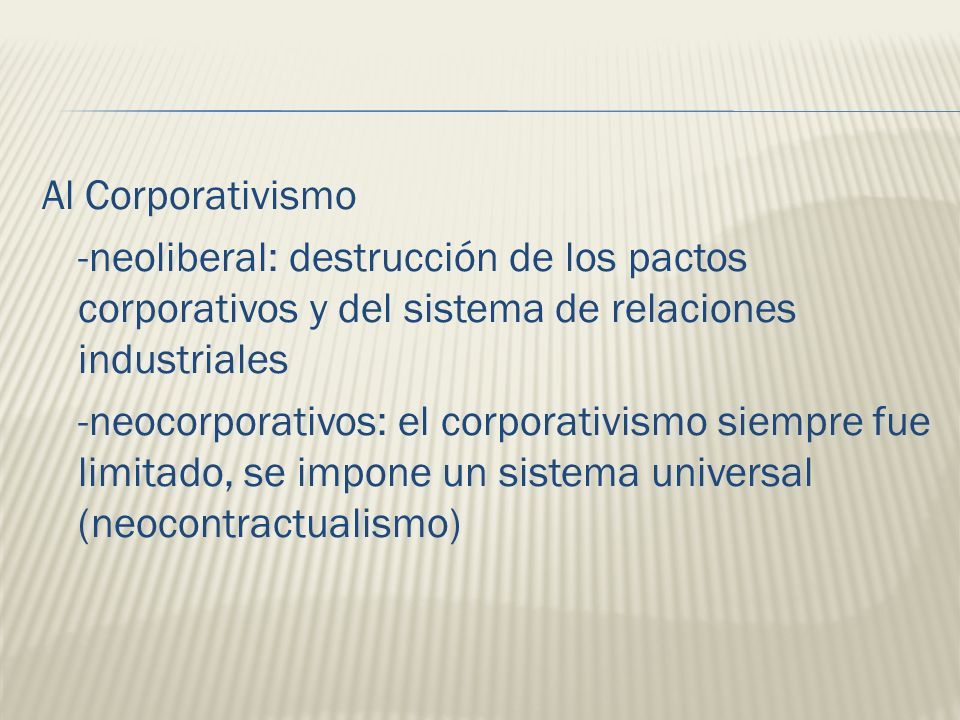 Al Corporativismo

-neoliberal: destrucción de los pactos corporativos y del sistema de relaciones industriales

-neocorporativos: el corporativismo siempre fue limitado, se impone un sistema universal (neocontractualismo)